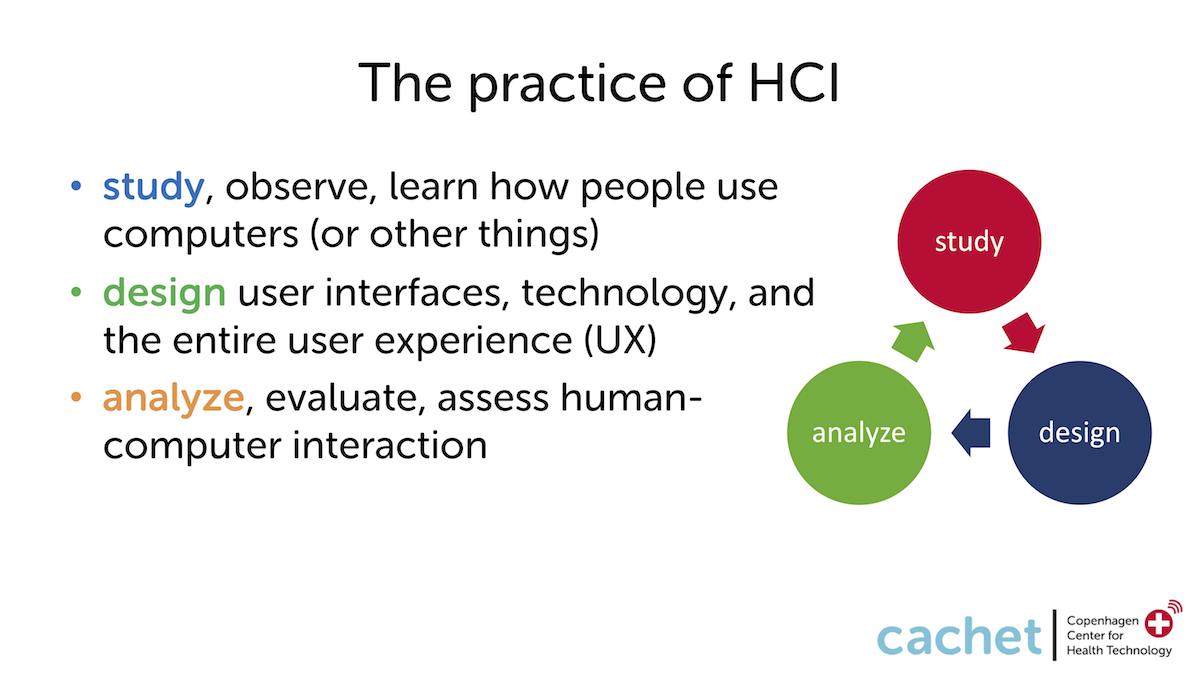 The practice of HCI

• study, observe, learn how people use computers (or other things)
• design user interfaces, technology, and the entire user experience (UX)
• analyze, evaluate, assess human-computer interaction

study
design
analyze

cachet
Copenhagen Center for Health Technology